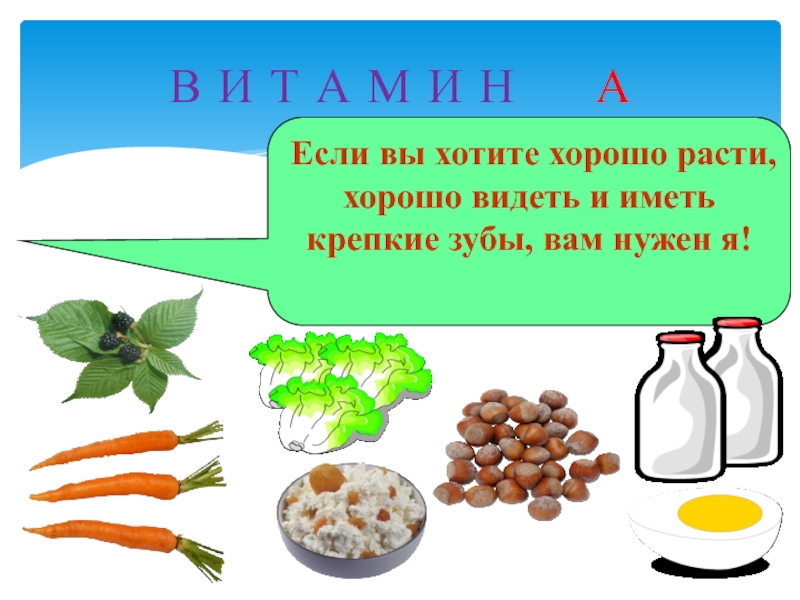 В И Т А М И Н А

Если вы хотите хорошо расти, хорошо видеть и иметь крепкие зубы, вам нужен я!